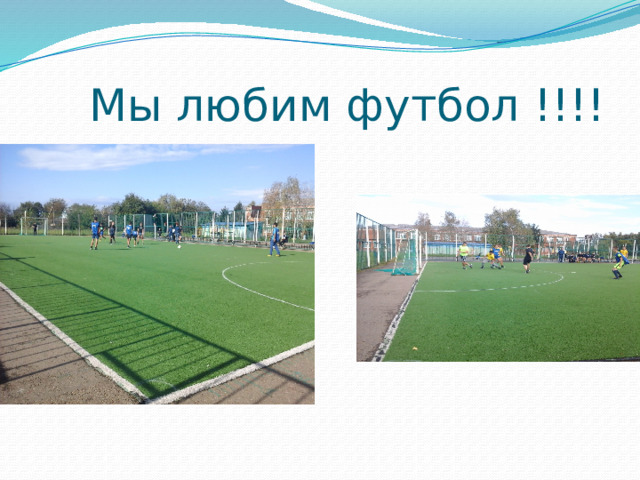 Мы любим футбол !!!!